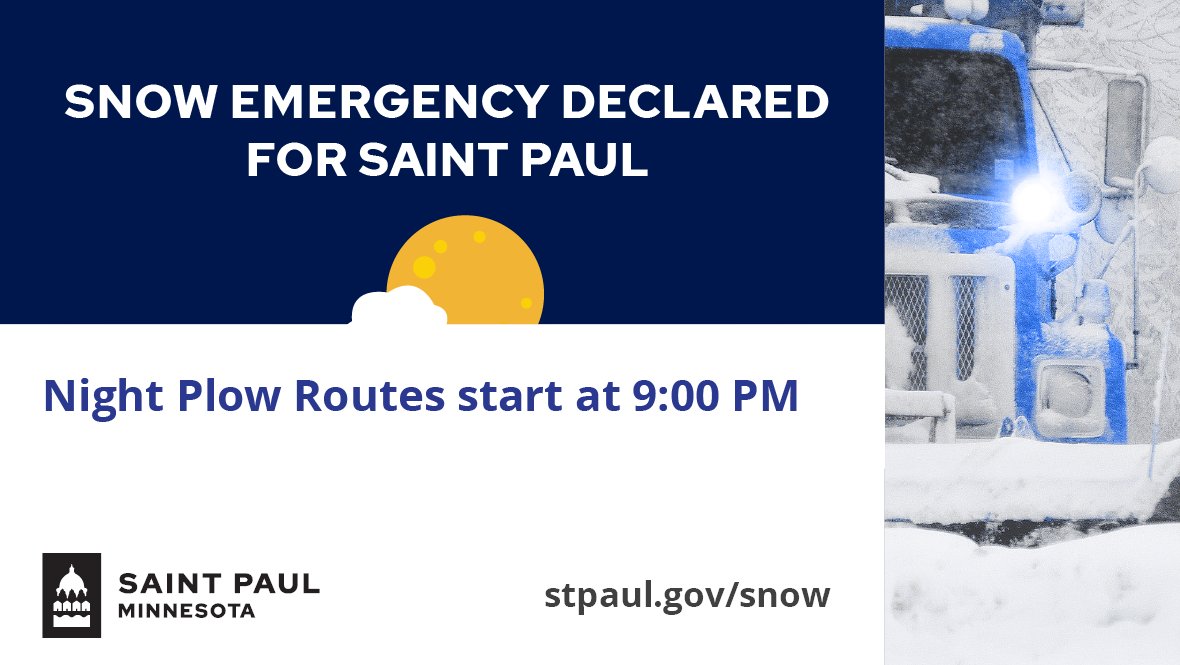 SNOW EMERGENCY DECLARED FOR SAINT PAUL

Night Plow Routes start at 9:00 PM

SAINT PAUL
MINNESOTA

stpaul.gov/snow